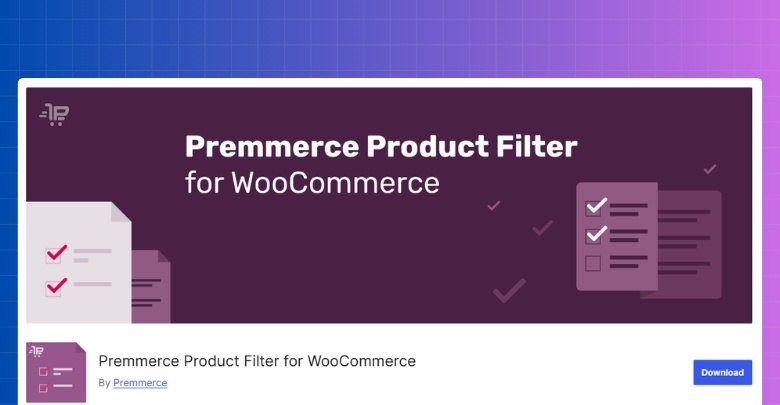 Premmerce Product Filter
for WooCommerce

Premmerce Product Filter for WooCommerce

By Premmerce

Download